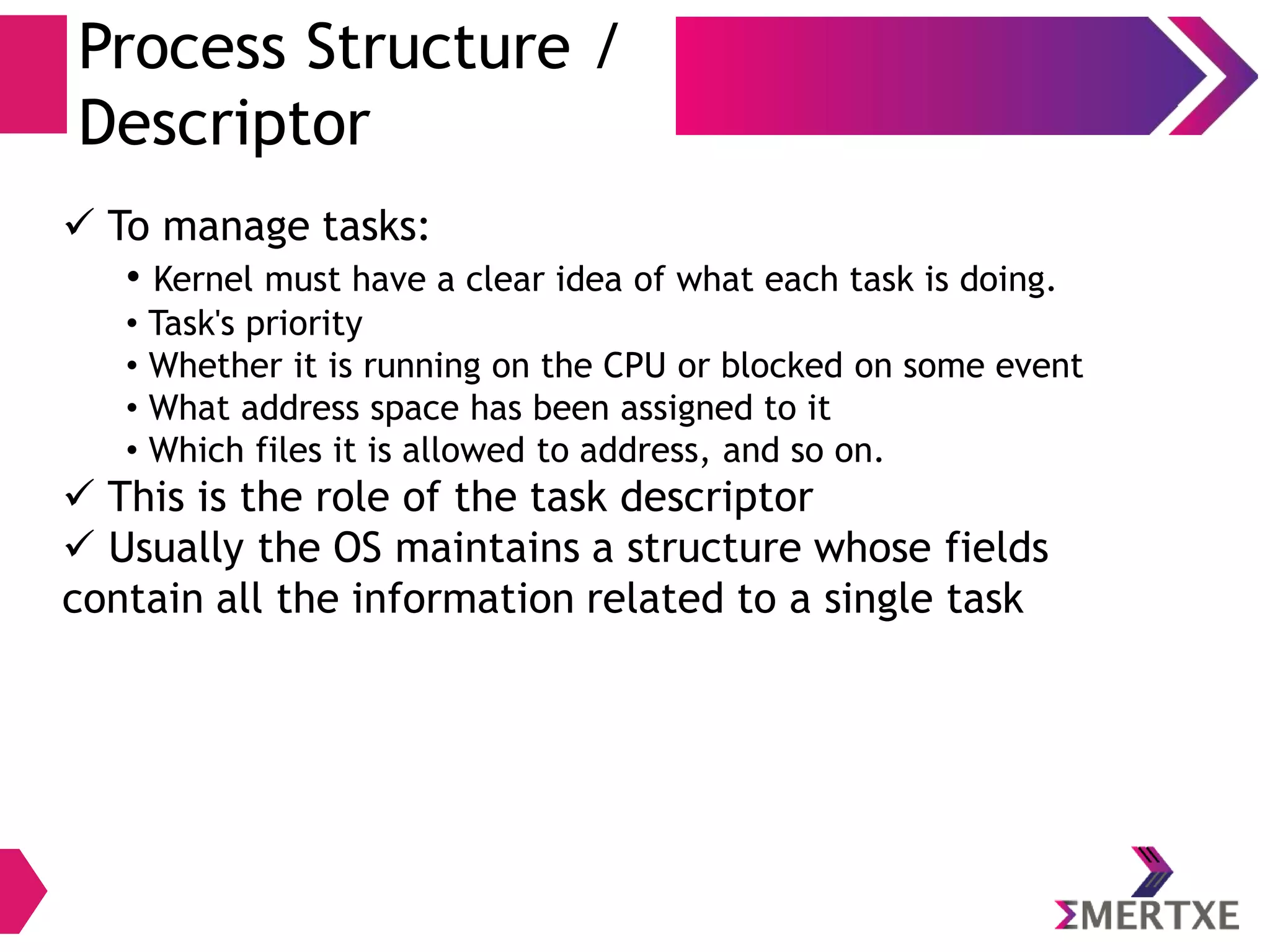 Process Structure / Descriptor

✓ To manage tasks:

• Kernel must have a clear idea of what each task is doing.
• Task's priority
• Whether it is running on the CPU or blocked on some event
• What address space has been assigned to it
• Which files it is allowed to address, and so on.

✓ This is the role of the task descriptor

✓ Usually the OS maintains a structure whose fields contain all the information related to a single task

ΣMERTXE